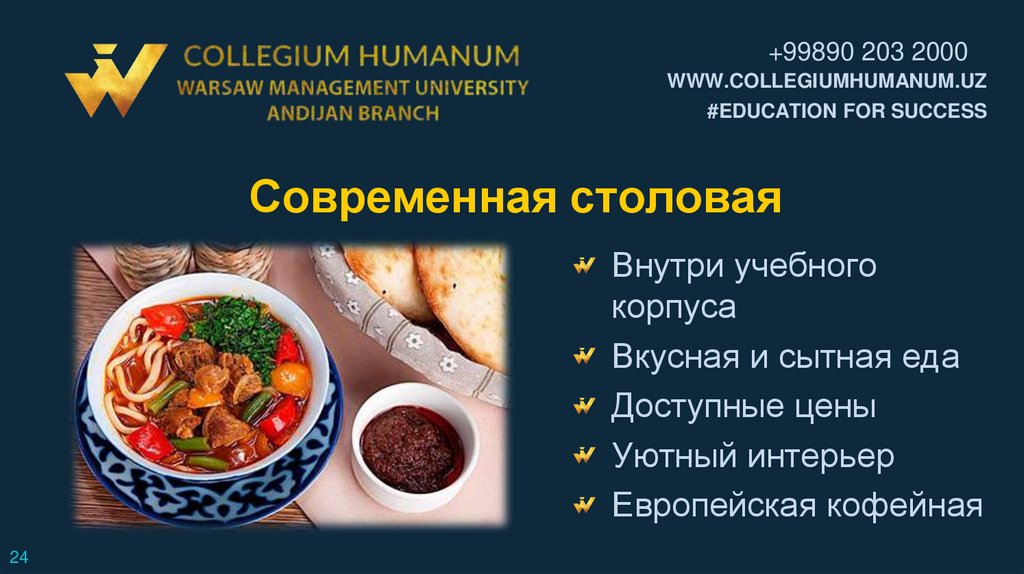 COLLEGIUM HUMANUM
WARSAW MANAGEMENT UNIVERSITY
ANDIJAN BRANCH

+99890 203 2000
WWW.COLLEGIUMHUMANUM.UZ
#EDUCATION FOR SUCCESS

Современная столовая

Внутри учебного корпуса
Вкусная и сытная еда
Доступные цены
Уютный интерьер
Европейская кофейная

24